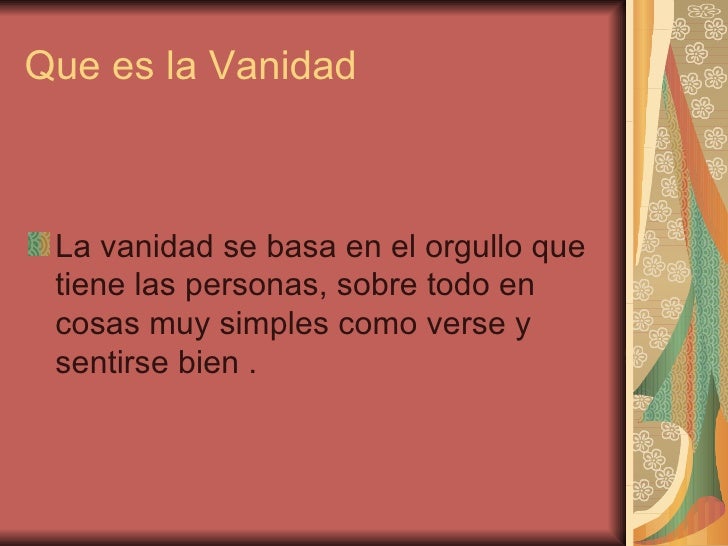 Que es la Vanidad

La vanidad se basa en el orgullo que tiene las personas, sobre todo en cosas muy simples como verse y sentirse bien .